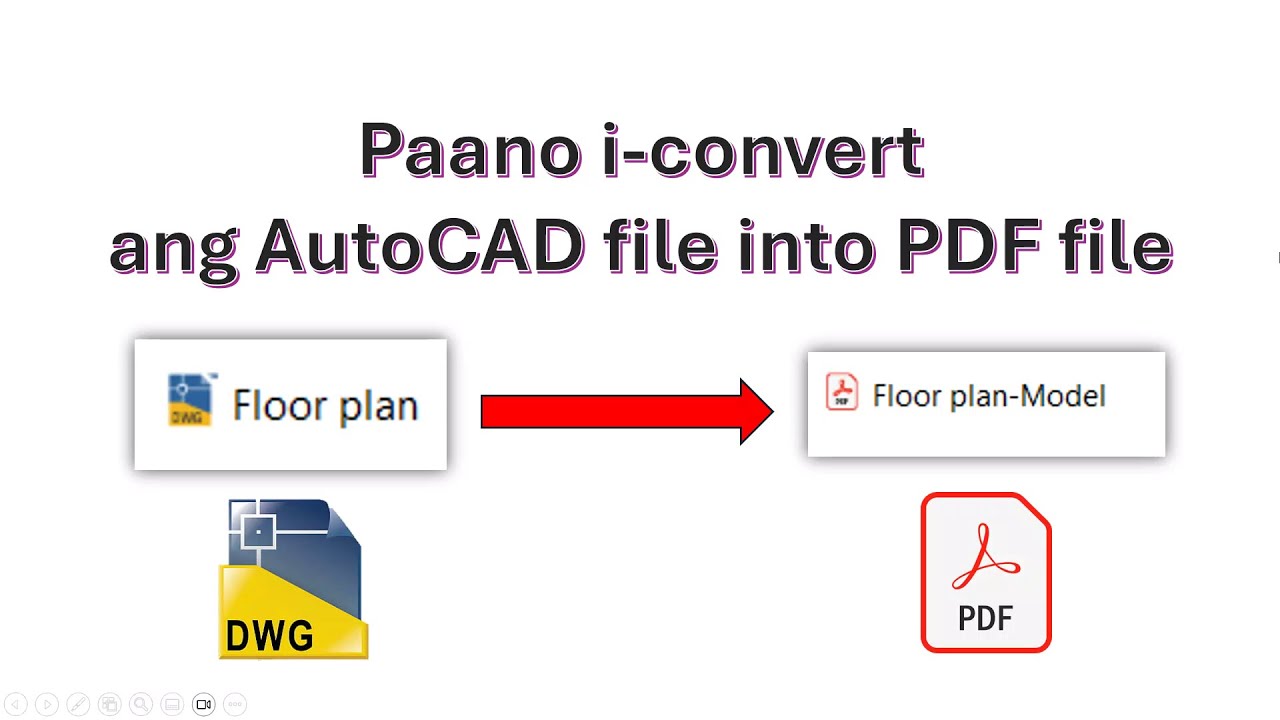 Paano i-convert
ang AutoCAD file into PDF file

DWG Floor plan

PDF Floor plan-Model

DWG

PDF